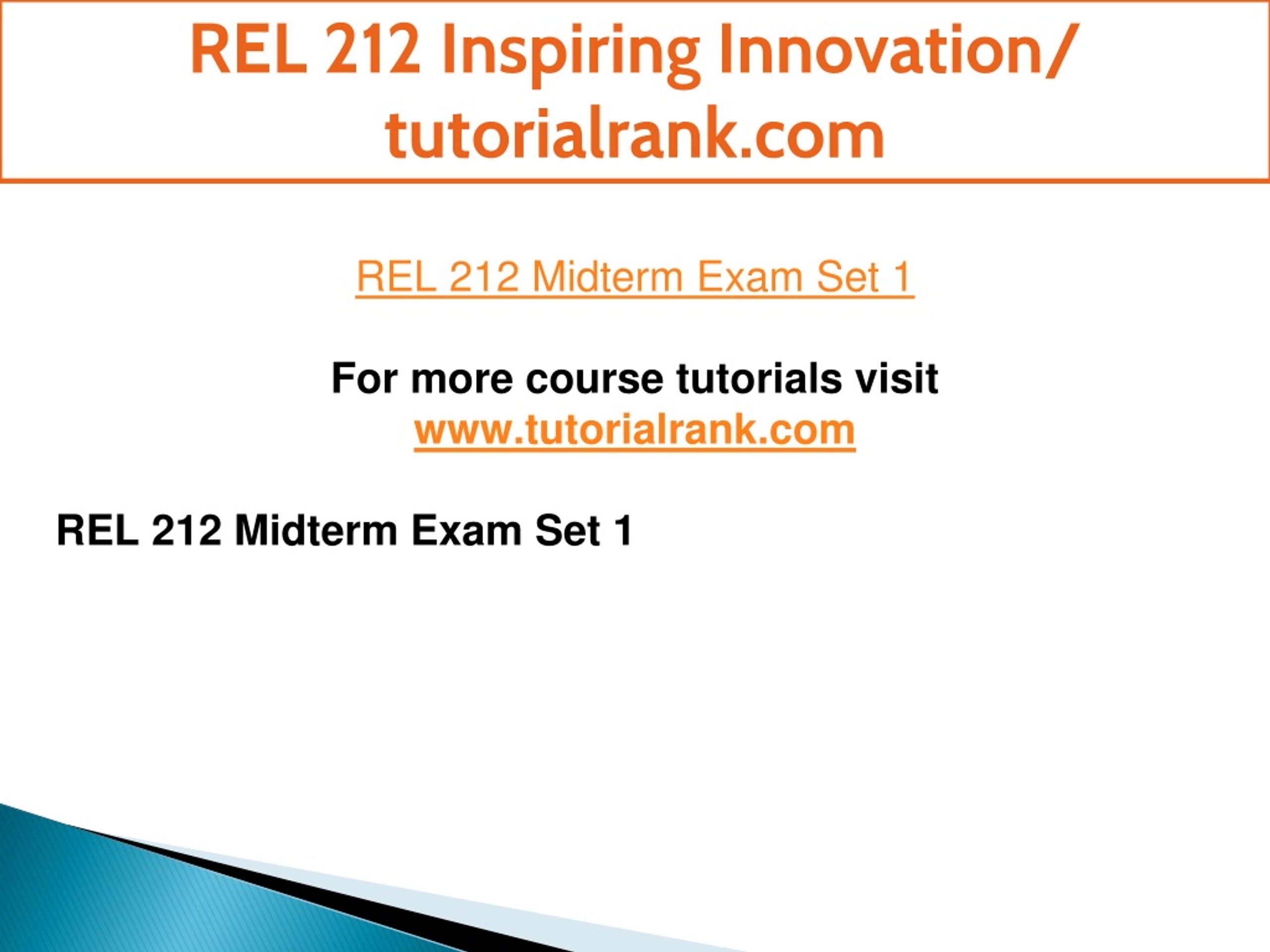 REL 212 Inspiring Innovation/ tutorialrank.com

REL 212 Midterm Exam Set 1

For more course tutorials visit www.tutorialrank.com

REL 212 Midterm Exam Set 1